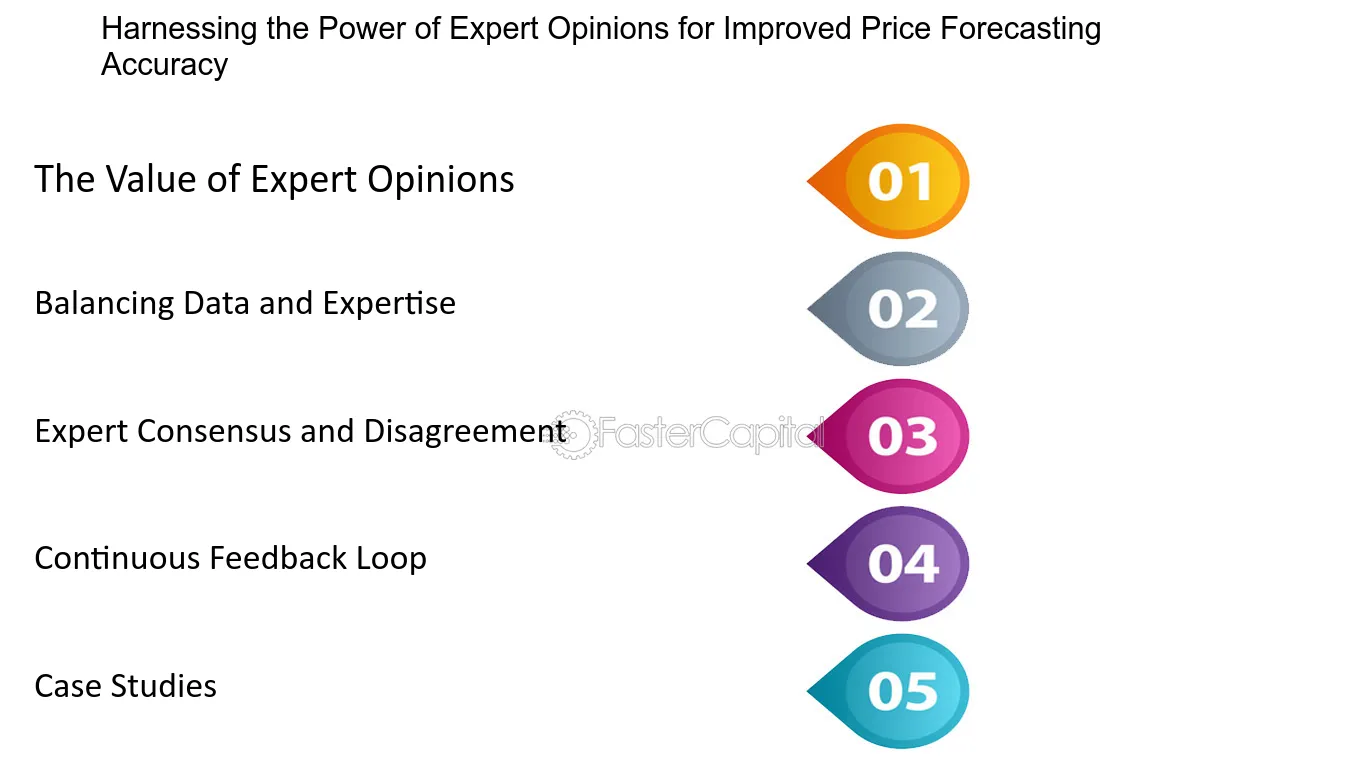 Harnessing the Power of Expert Opinions for Improved Price Forecasting Accuracy

The Value of Expert Opinions

01

Balancing Data and Expertise

02

Expert Consensus and Disagreement

03

Continuous Feedback Loop

04

Case Studies

05

FasterCapital